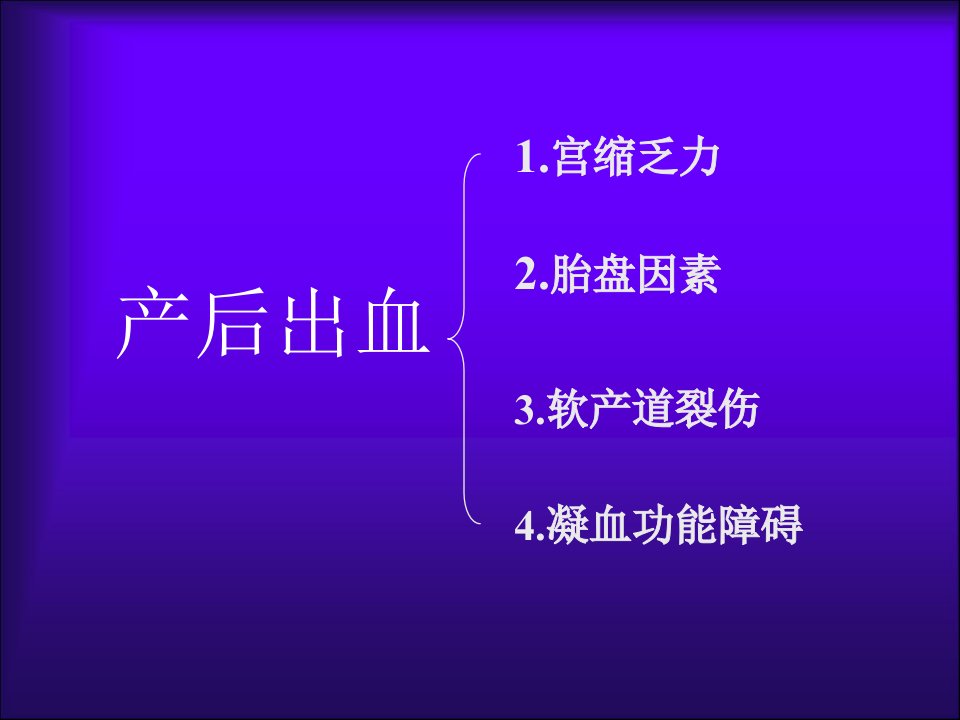 产后出血

1.宫缩乏力

2.胎盘因素

3.软产道裂伤

4.凝血功能障碍